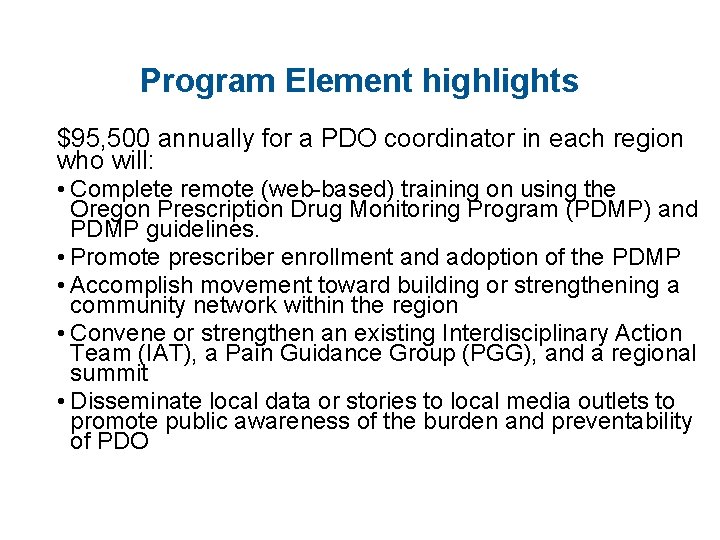 Program Element highlights

$95,500 annually for a PDO coordinator in each region who will:

• Complete remote (web-based) training on using the Oregon Prescription Drug Monitoring Program (PDMP) and PDMP guidelines.
• Promote prescriber enrollment and adoption of the PDMP
• Accomplish movement toward building or strengthening a community network within the region
• Convene or strengthen an existing Interdisciplinary Action Team (IAT), a Pain Guidance Group (PGG), and a regional summit
• Disseminate local data or stories to local media outlets to promote public awareness of the burden and preventability of PDO